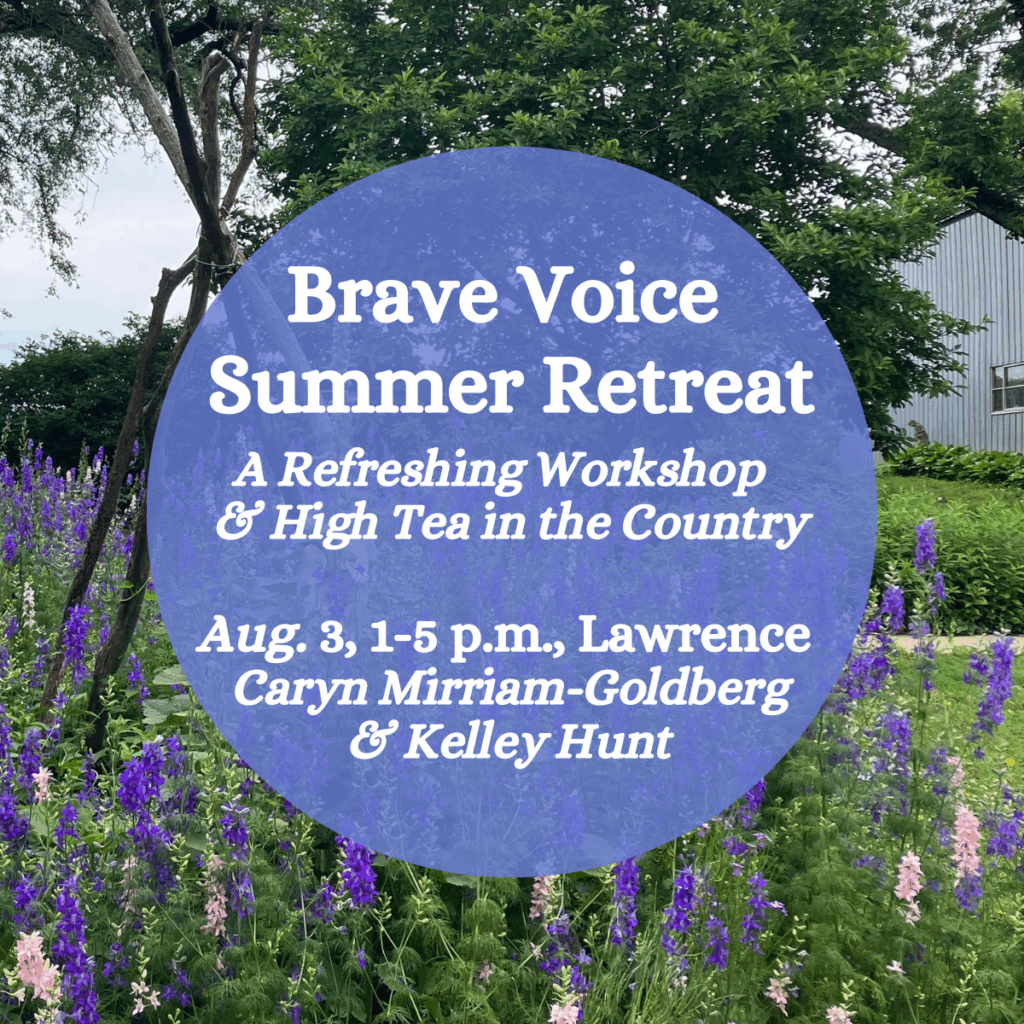 Brave Voice Summer Retreat

A Refreshing Workshop & High Tea in the Country

Aug. 3, 1-5 p.m., Lawrence
Caryn Mirriam-Goldberg & Kelley Hunt